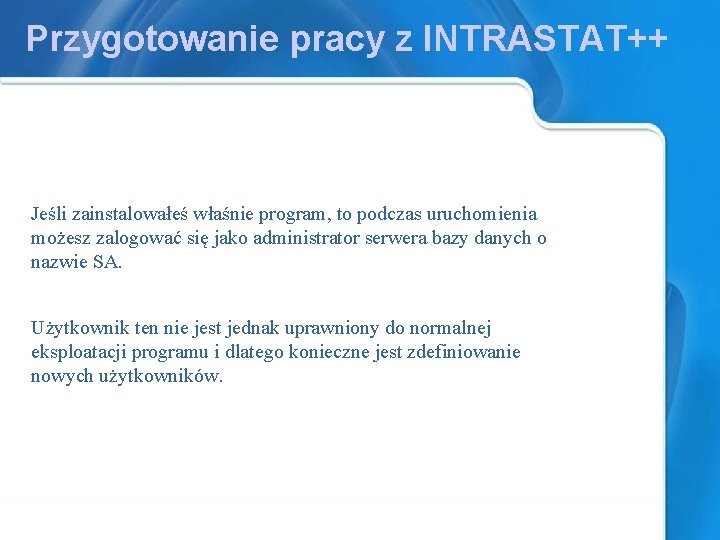 Przygotowanie pracy z INTRASTAT++

Jeśli zainstalowałeś właśnie program, to podczas uruchomienia możesz zalogować się jako administrator serwera bazy danych o nazwie SA.

Użytkownik ten nie jest jednak uprawniony do normalnej eksploatacji programu i dlatego konieczne jest zdefiniowanie nowych użytkowników.